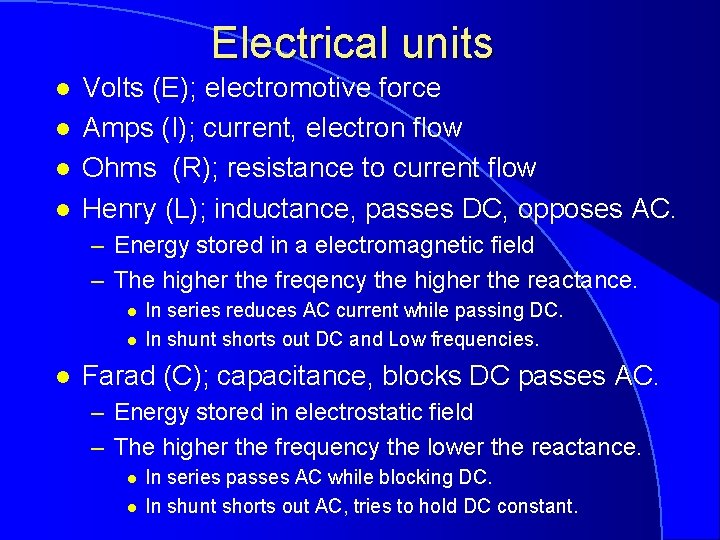 Electrical units

- Volts (E); electromotive force
- Amps (I); current, electron flow
- Ohms (R); resistance to current flow
- Henry (L); inductance, passes DC, opposes AC.
  – Energy stored in a electromagnetic field
  – The higher the freqency the higher the reactance.
    - In series reduces AC current while passing DC.
    - In shunt shorts out DC and Low frequencies.
- Farad (C); capacitance, blocks DC passes AC.
  – Energy stored in electrostatic field
  – The higher the frequency the lower the reactance.
    - In series passes AC while blocking DC.
    - In shunt shorts out AC, tries to hold DC constant.